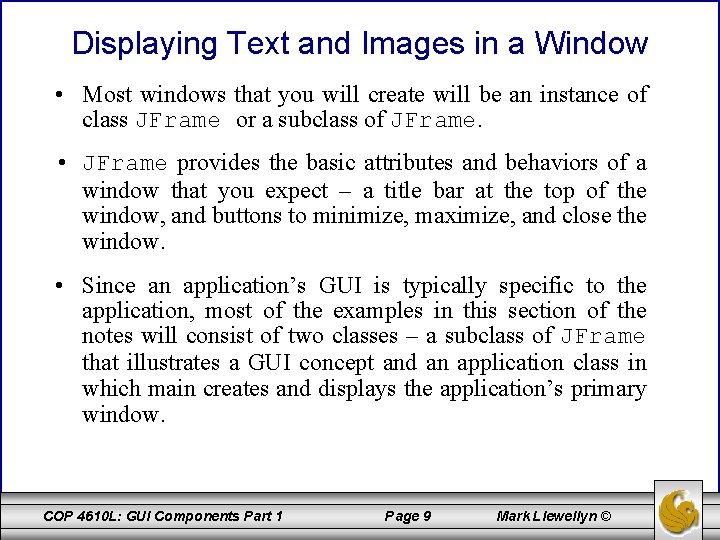 Displaying Text and Images in a Window

• Most windows that you will create will be an instance of class JFrame or a subclass of JFrame.

• JFrame provides the basic attributes and behaviors of a window that you expect – a title bar at the top of the window, and buttons to minimize, maximize, and close the window.

• Since an application's GUI is typically specific to the application, most of the examples in this section of the notes will consist of two classes – a subclass of JFrame that illustrates a GUI concept and an application class in which main creates and displays the application's primary window.

COP 4610L: GUI Components Part 1 Page 9 Mark Llewellyn ©